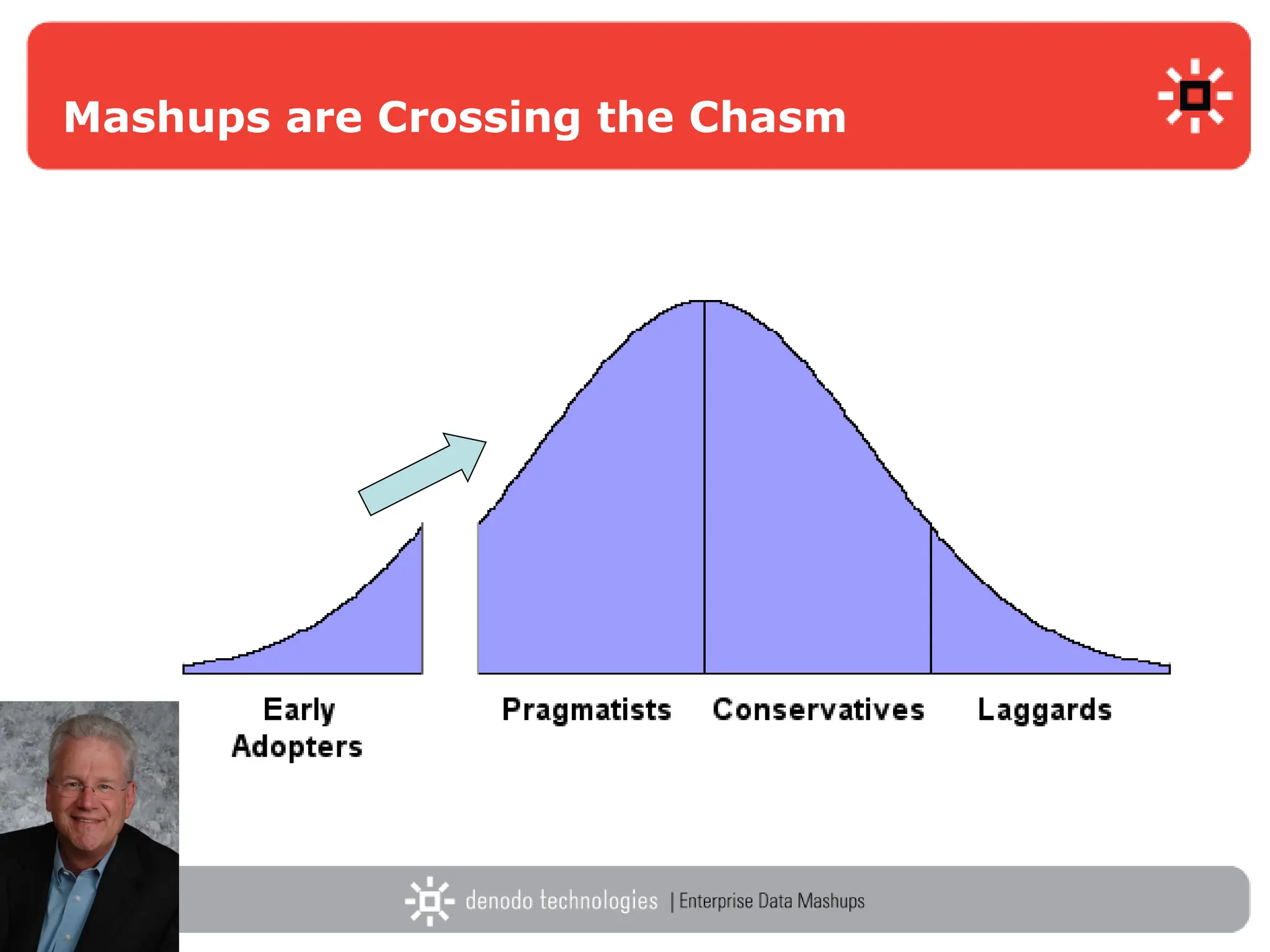 Mashups are Crossing the Chasm

Early Adopters

Pragmatists

Conservatives

Laggards

denodo technologies | Enterprise Data Mashups